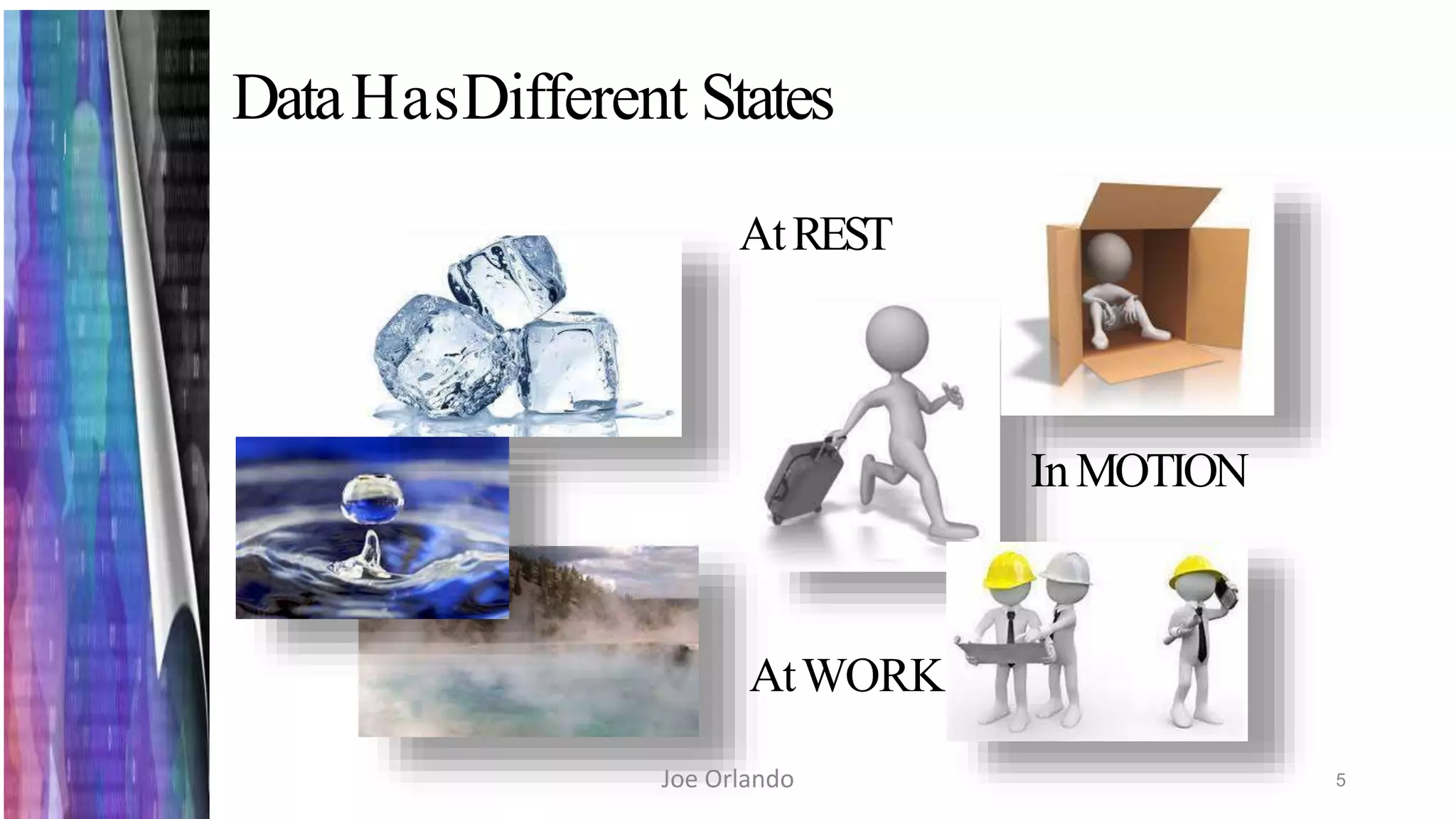 Data Has Different States

At REST

In MOTION

At WORK

Joe Orlando

5